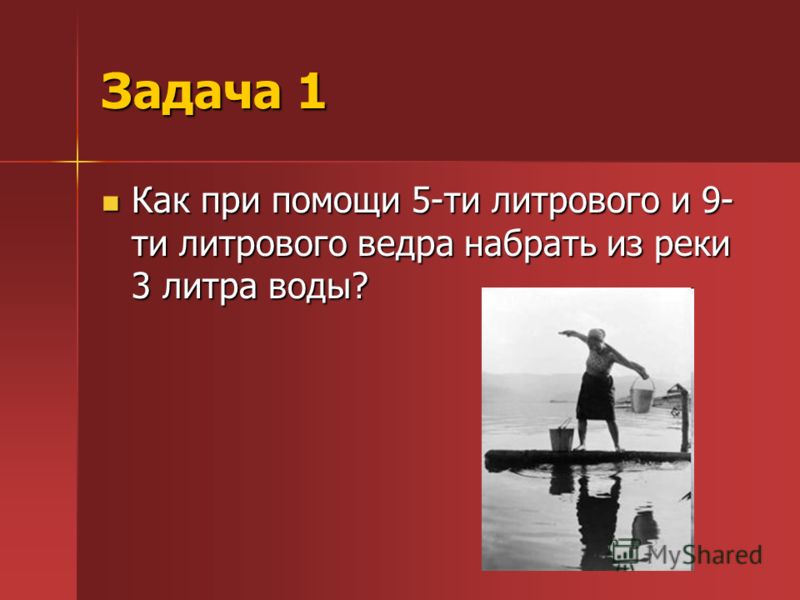 Задача 1

Как при помощи 5-ти литрового и 9-ти литрового ведра набрать из реки 3 литра воды?

MyShared